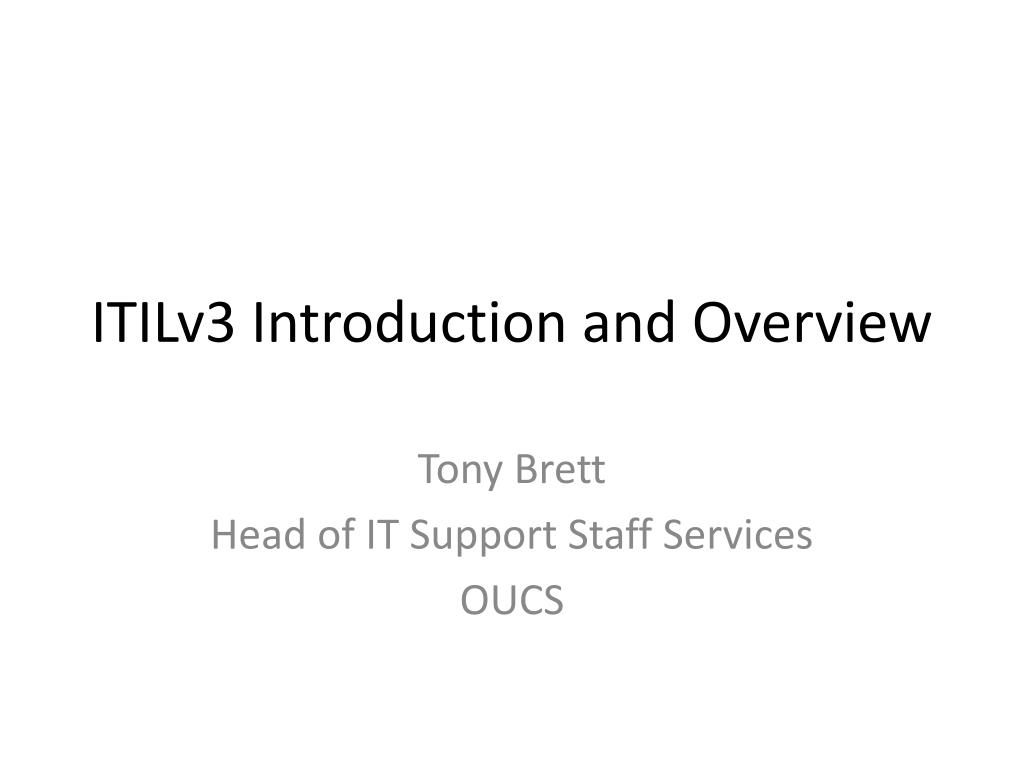 ITILv3 Introduction and Overview

Tony Brett
Head of IT Support Staff Services
OUCS